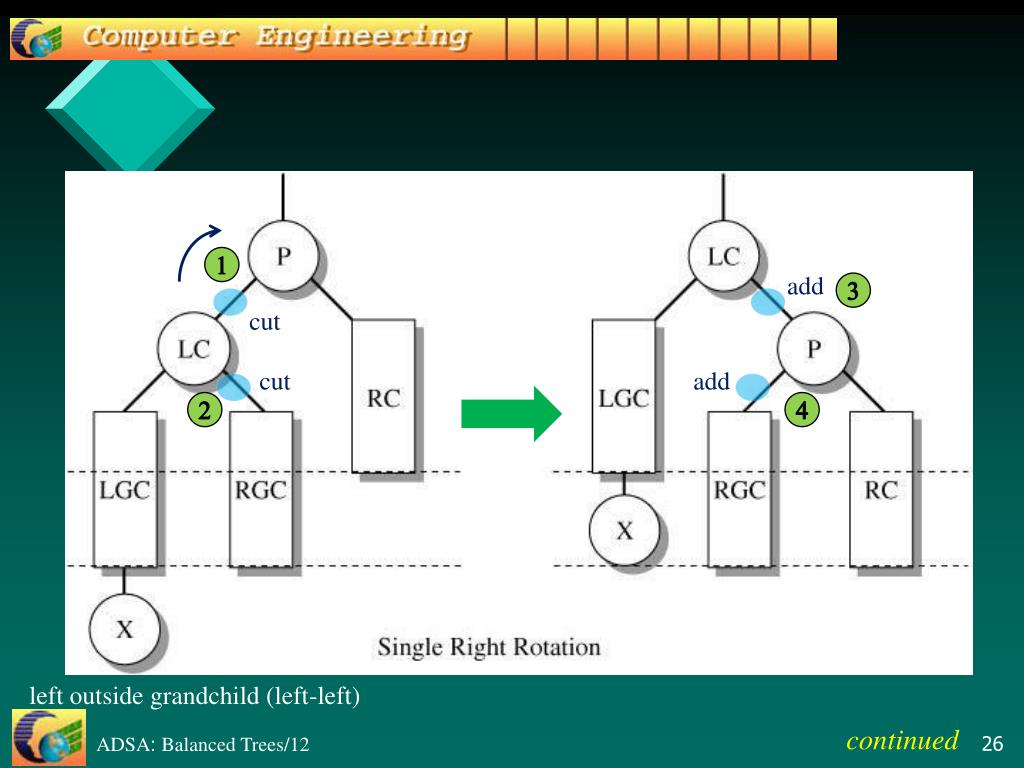 Computer Engineering

1
P
cut
LC
cut
2
RC
LGC
RGC
X

LC
add
3
P
add
4
LGC
RGC
RC
X

Single Right Rotation

left outside grandchild (left-left)

ADSA: Balanced Trees/12

continued

26